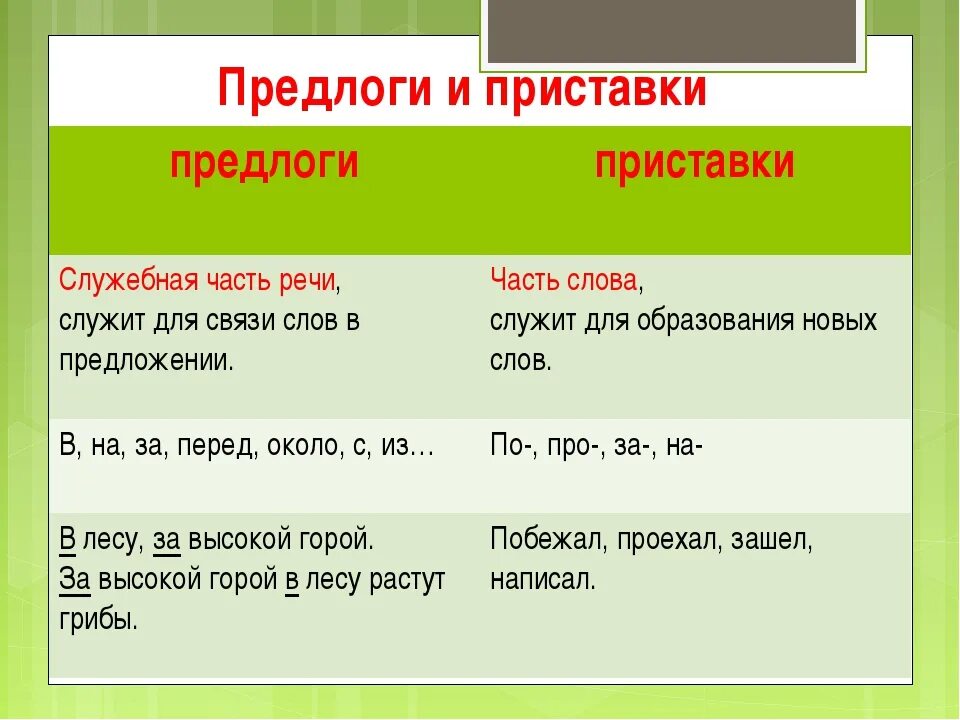 Предлоги и приставки

| предлоги | приставки |
|---|---|
| Служебная часть речи, служит для связи слов в предложении. | Часть слова, служит для образования новых слов. |
| В, на, за, перед, около, с, из… | По-, про-, за-, на- |
| В лесу, за высокой горой. За высокой горой в лесу растут грибы. | Побежал, проехал, зашел, написал. |